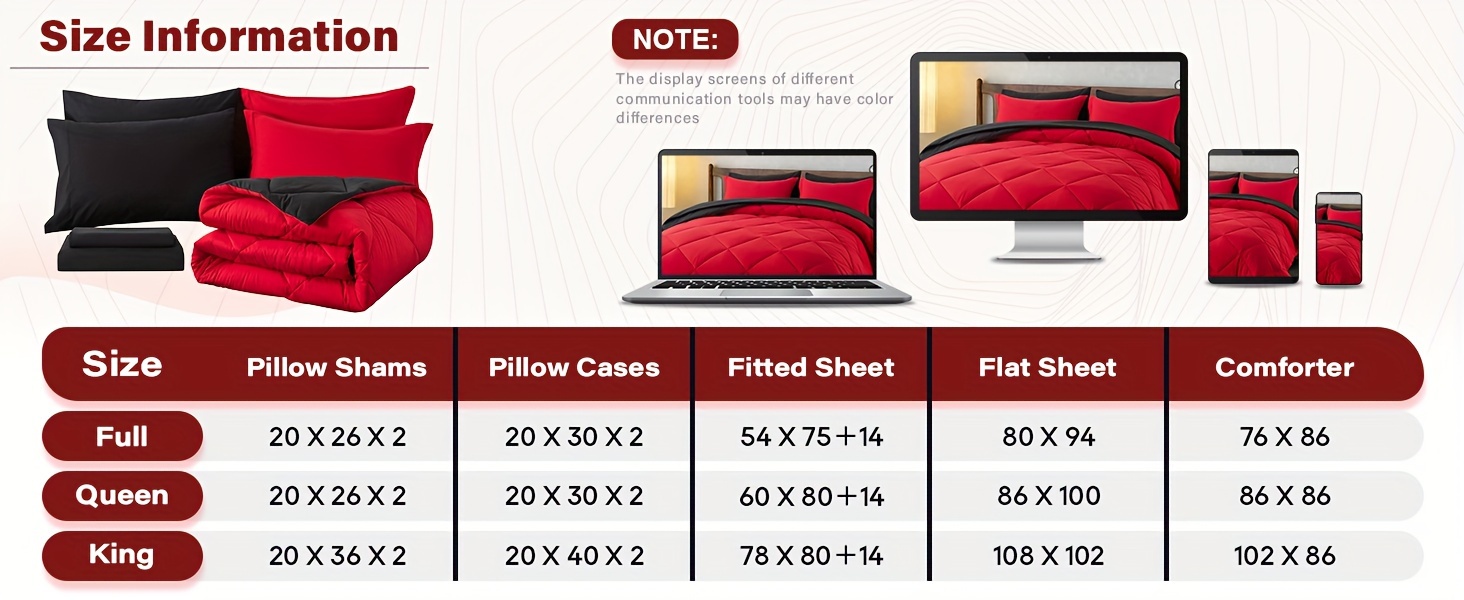 Size Information

NOTE:
The display screens of different communication tools may have color differences

| Size | Pillow Shams | Pillow Cases | Fitted Sheet | Flat Sheet | Comforter |
|---|---|---|---|---|---|
| Full | 20 X 26 X 2 | 20 X 30 X 2 | 54 X 75＋14 | 80 X 94 | 76 X 86 |
| Queen | 20 X 26 X 2 | 20 X 30 X 2 | 60 X 80＋14 | 86 X 100 | 86 X 86 |
| King | 20 X 36 X 2 | 20 X 40 X 2 | 78 X 80＋14 | 108 X 102 | 102 X 86 |